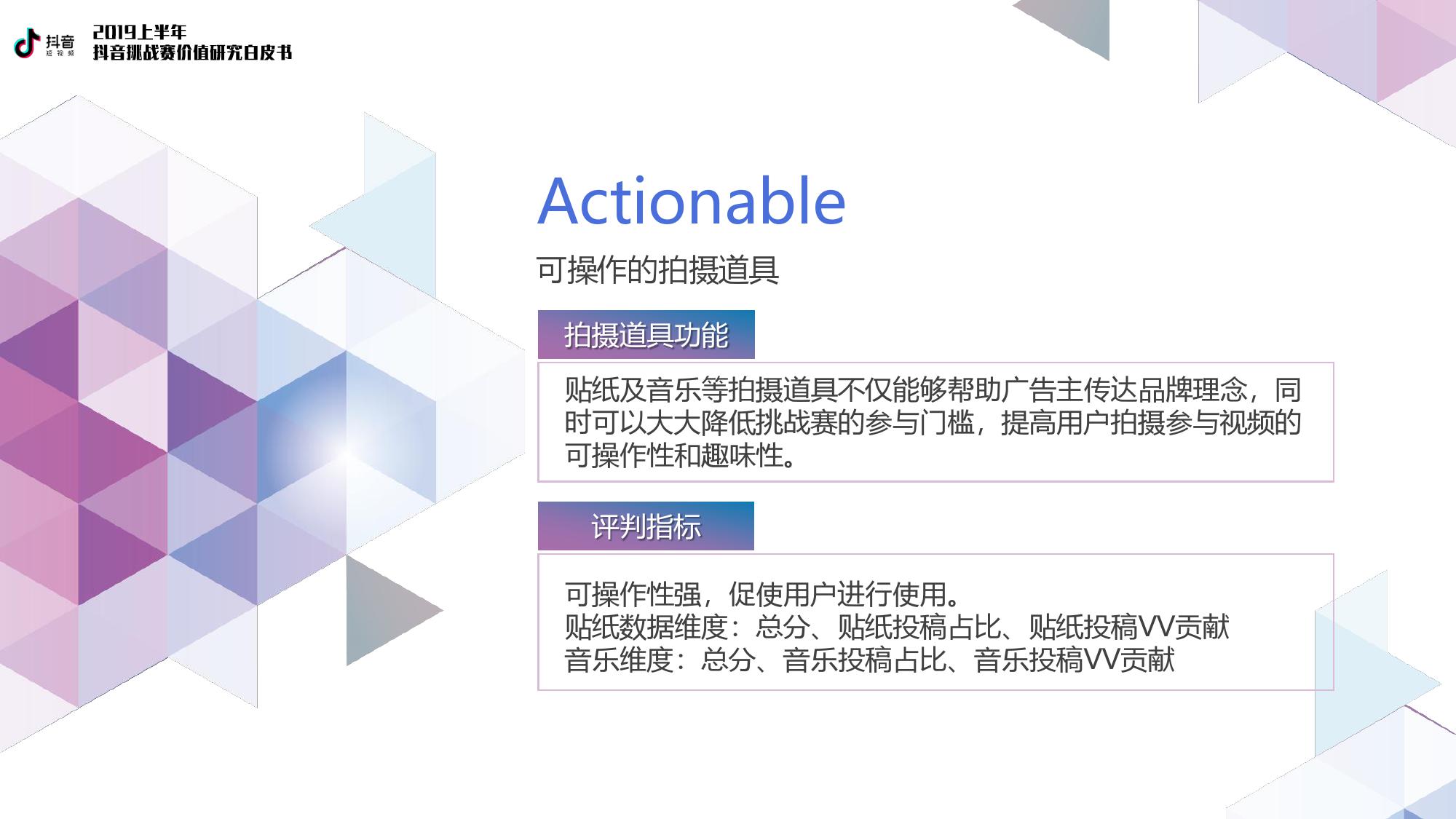 抖音 短视频

2019上半年
抖音挑战赛价值研究白皮书

Actionable

可操作的拍摄道具

拍摄道具功能

贴纸及音乐等拍摄道具不仅能够帮助广告主传达品牌理念，同时可以大大降低挑战赛的参与门槛，提高用户拍摄参与视频的可操作性和趣味性。

评判指标

可操作性强，促使用户进行使用。
贴纸数据维度：总分、贴纸投稿占比、贴纸投稿VV贡献
音乐维度：总分、音乐投稿占比、音乐投稿VV贡献